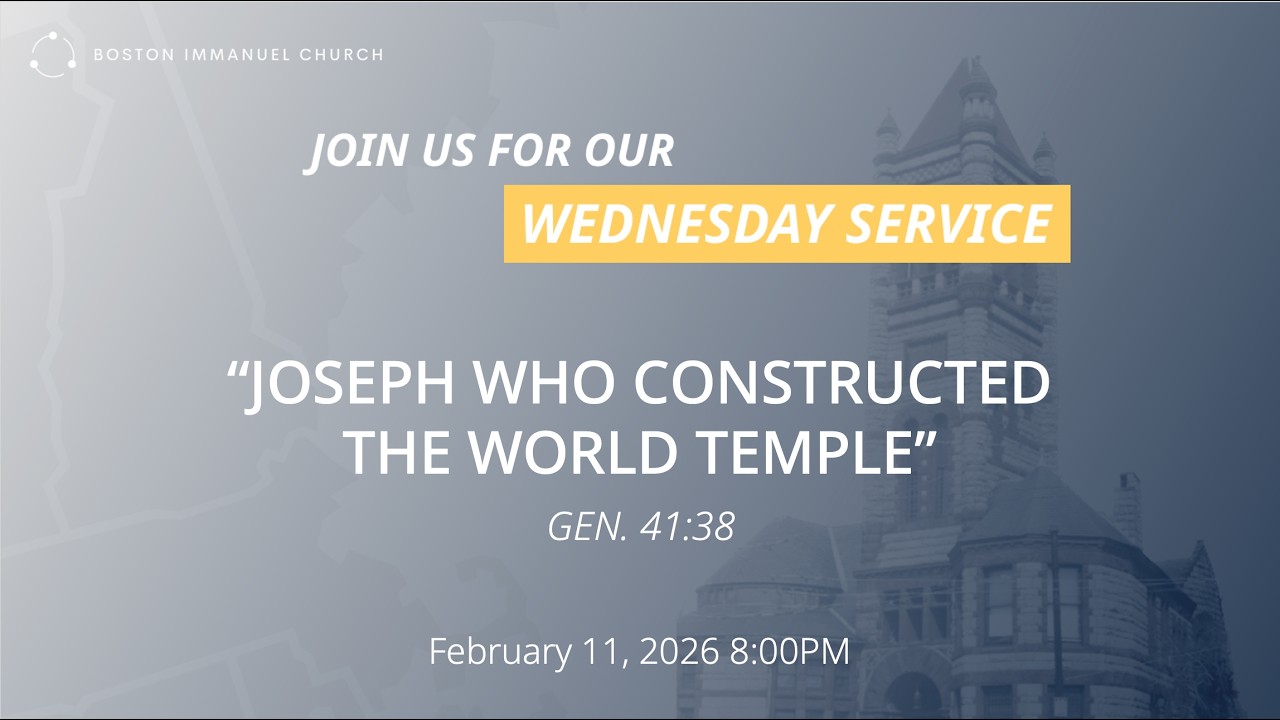 BOSTON IMMANUEL CHURCH

JOIN US FOR OUR

WEDNESDAY SERVICE

“JOSEPH WHO CONSTRUCTED THE WORLD TEMPLE”

GEN. 41:38

February 11, 2026 8:00PM